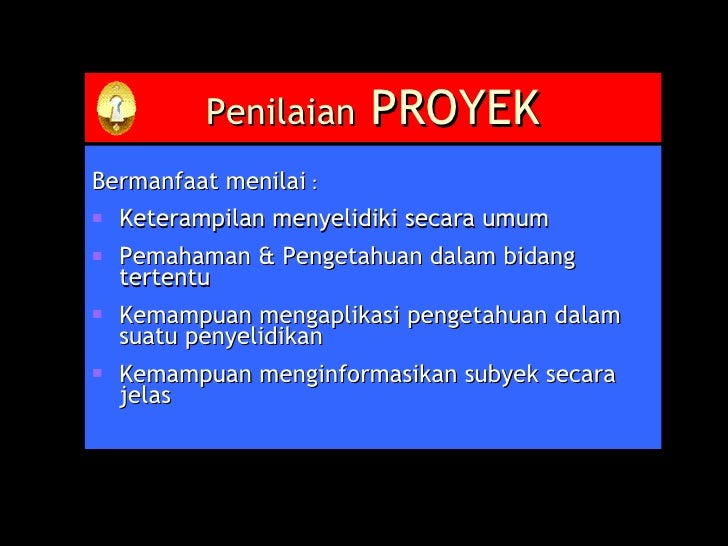 Penilaian PROYEK

Bermanfaat menilai :

- Keterampilan menyelidiki secara umum
- Pemahaman & Pengetahuan dalam bidang tertentu
- Kemampuan mengaplikasi pengetahuan dalam suatu penyelidikan
- Kemampuan menginformasikan subyek secara jelas